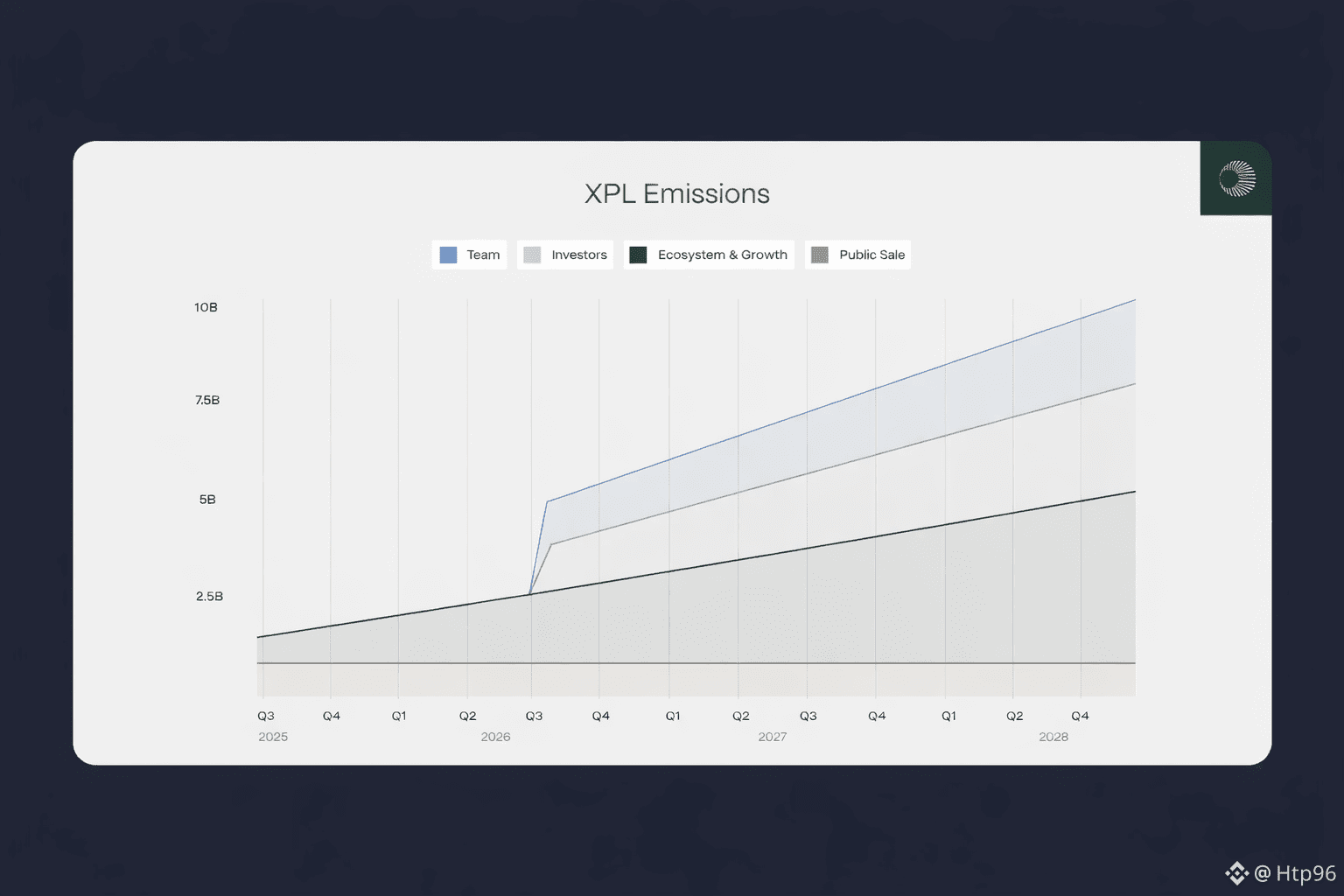 XPL Emissions

Team
Investors
Ecosystem & Growth
Public Sale

10B
7.5B
5B
2.5B

Q3 Q4 Q1 Q2 Q3 Q4 Q1 Q2 Q3 Q4 Q1 Q2 Q4
2025 2026 2027 2028

@ Htp96